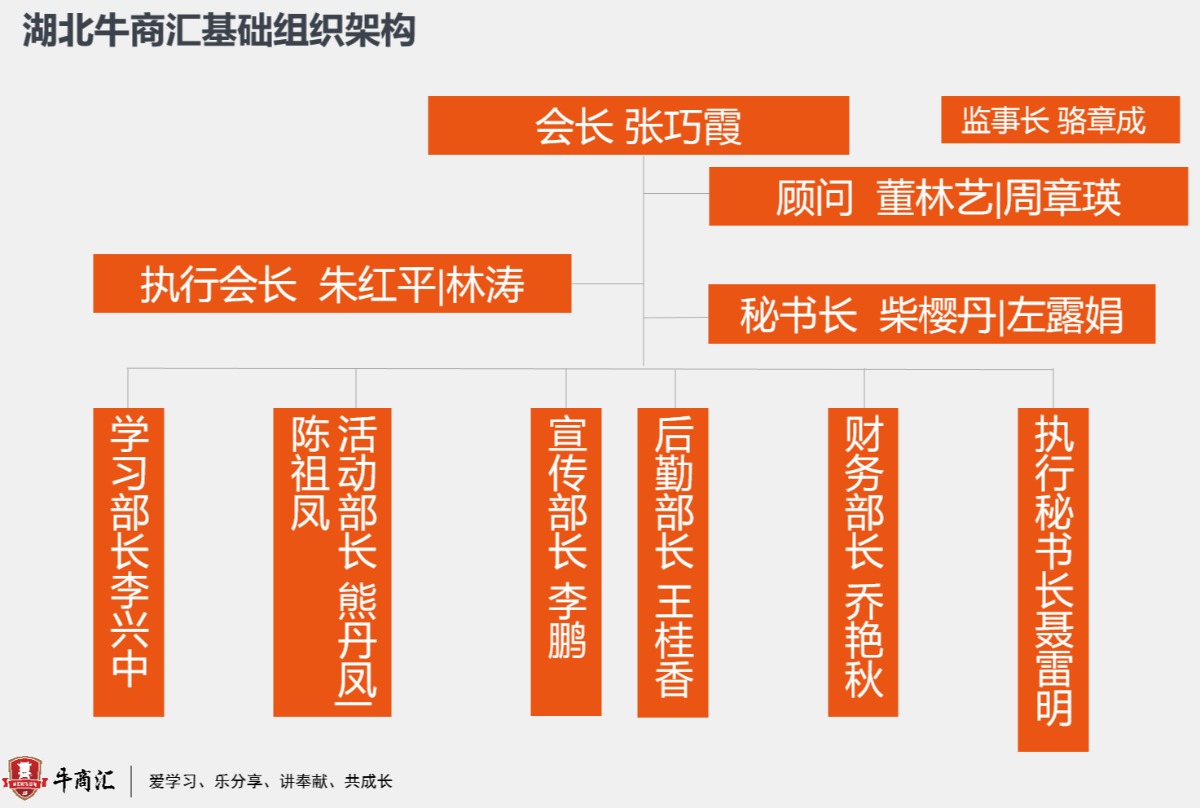 湖北牛商汇基础组织架构

会长 张巧霞

监事长 骆章成

顾问 董林艺|周章瑛

执行会长 朱红平|林涛

秘书长 柴樱丹|左露娟

学习部长李兴中

活动部长 熊丹凤|陈祖凤

宣传部长 李鹏

后勤部长 王桂香

财务部长 乔艳秋

执行秘书长聂雷明

牛商汇

爱学习、乐分享、讲奉献、共成长